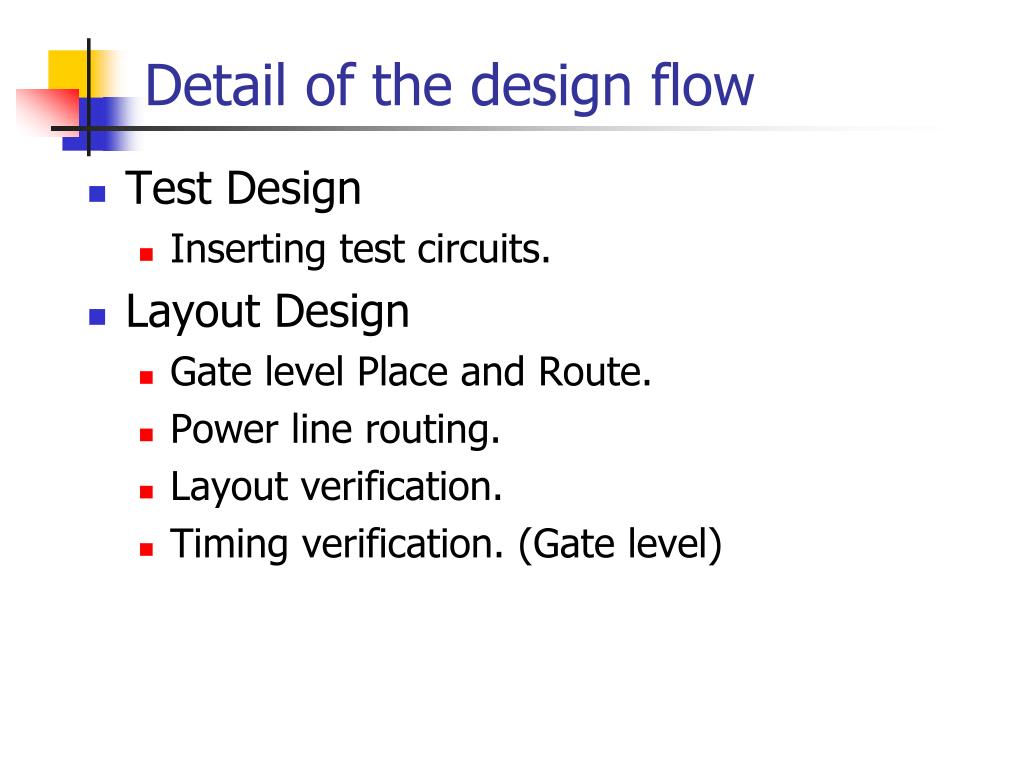 Detail of the design flow

- Test Design
  - Inserting test circuits.
- Layout Design
  - Gate level Place and Route.
  - Power line routing.
  - Layout verification.
  - Timing verification. (Gate level)